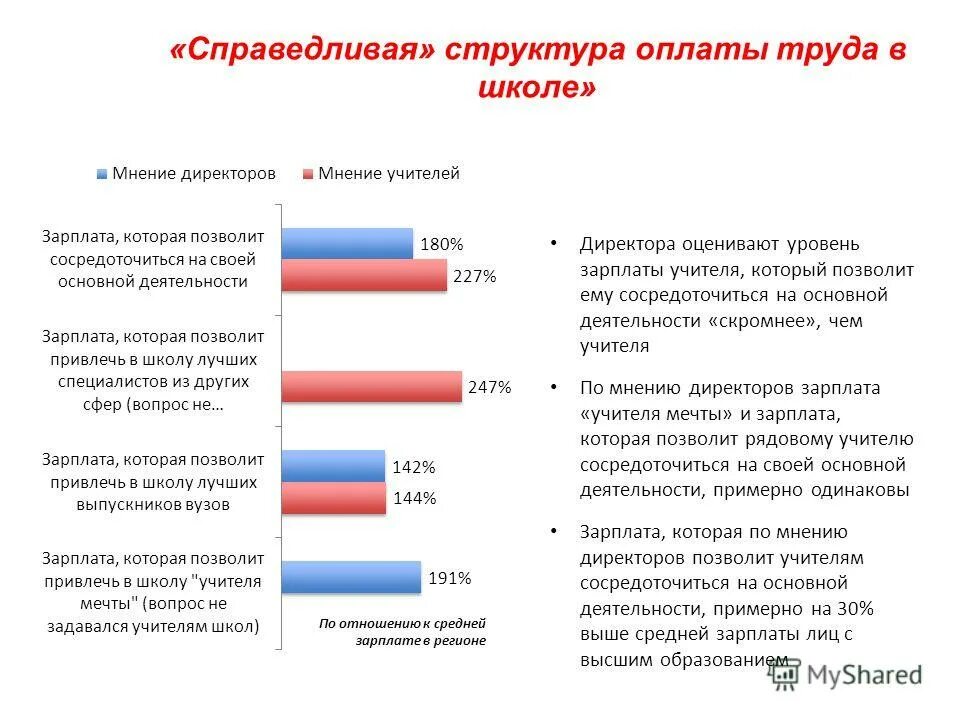 «Справедливая» структура оплаты труда в школе»

Мнение директоров Мнение учителей

Зарплата, которая позволит сосредоточиться на своей основной деятельности

180%

227%

Зарплата, которая позволит привлечь в школу лучших специалистов из других сфер (вопрос не…

247%

Зарплата, которая позволит привлечь в школу лучших выпускников вузов

142%

144%

Зарплата, которая позволит привлечь в школу "учителя мечты" (вопрос не задавался учителям школ)

191%

По отношению к средней зарплате в регионе

• Директора оценивают уровень зарплаты учителя, который позволит ему сосредоточиться на основной деятельности «скромнее», чем учителя

• По мнению директоров зарплата «учителя мечты» и зарплата, которая позволит рядовому учителю сосредоточиться на своей основной деятельности, примерно одинаковы

• Зарплата, которая по мнению директоров позволит учителям сосредоточиться на основной деятельности, примерно на 30% выше средней зарплаты лиц с высшим образованием

MyShared